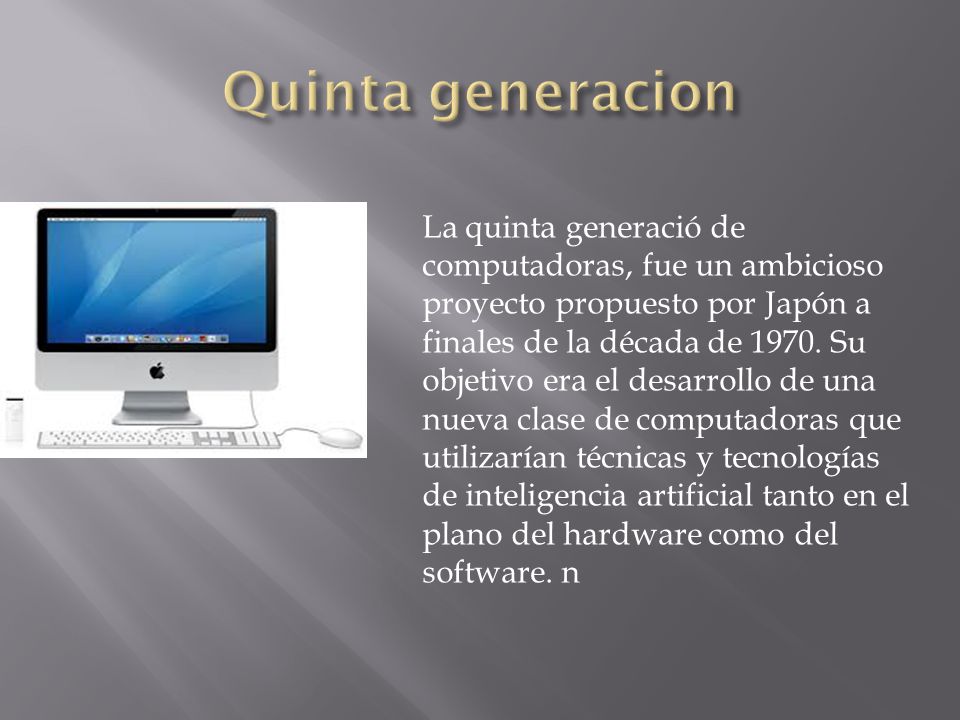 Quinta generacion

La quinta generació de computadoras, fue un ambicioso proyecto propuesto por Japón a finales de la década de 1970. Su objetivo era el desarrollo de una nueva clase de computadoras que utilizarían técnicas y tecnologías de inteligencia artificial tanto en el plano del hardware como del software. n